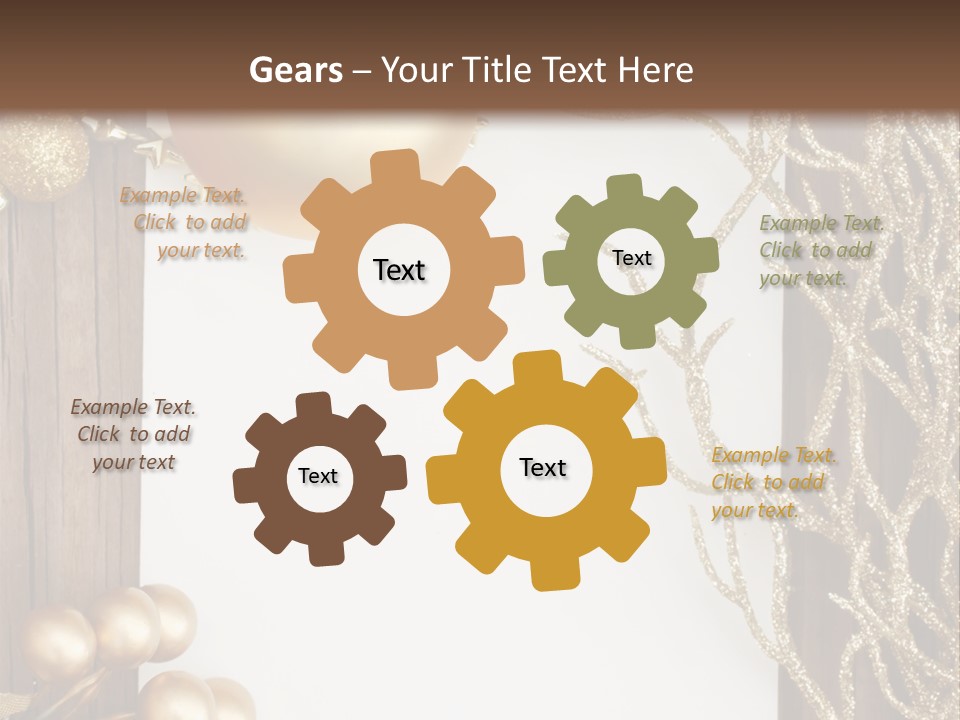 Gears – Your Title Text Here

Example Text. Click to add your text.

Text

Text

Example Text. Click to add your text.

Example Text. Click to add your text

Text

Text

Example Text. Click to add your text.